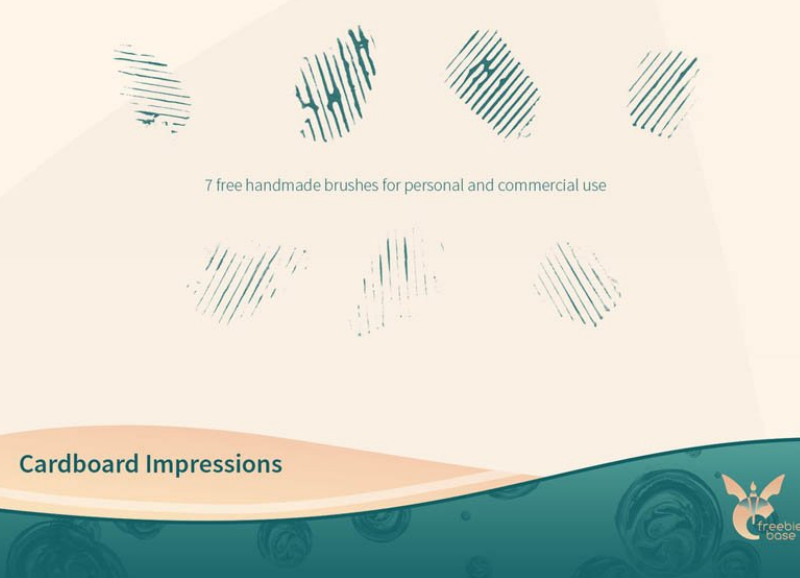 7 free handmade brushes for personal and commercial use

Cardboard Impressions

freebie base